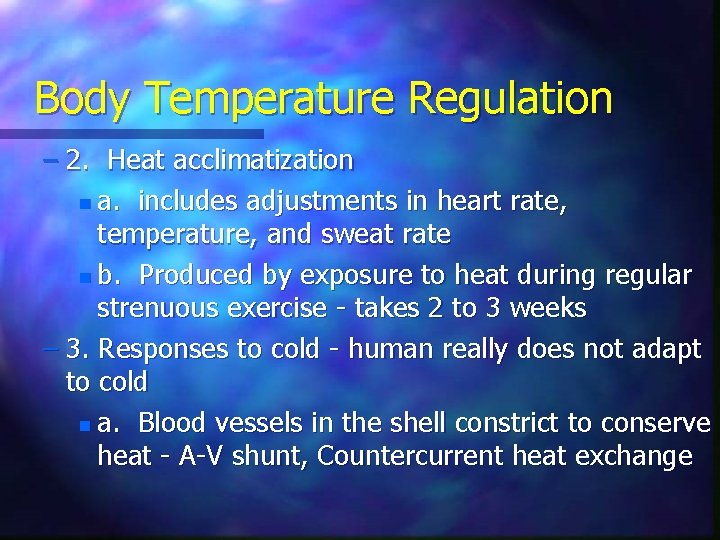 Body Temperature Regulation

– 2. Heat acclimatization

a. includes adjustments in heart rate, temperature, and sweat rate

b. Produced by exposure to heat during regular strenuous exercise - takes 2 to 3 weeks

– 3. Responses to cold - human really does not adapt to cold

a. Blood vessels in the shell constrict to conserve heat - A-V shunt, Countercurrent heat exchange